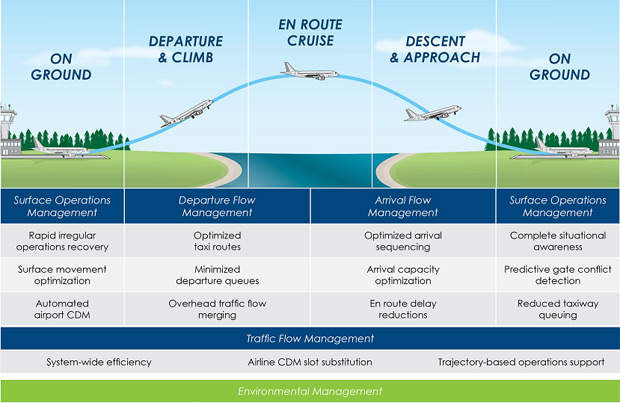 ON GROUND

DEPARTURE & CLIMB

EN ROUTE CRUISE

DESCENT & APPROACH

ON GROUND

| Surface Operations Management | Departure Flow Management | Arrival Flow Management | Surface Operations Management |
|---|---|---|---|
| Rapid irregular operations recovery | Optimized taxi routes | Optimized arrival sequencing | Complete situational awareness |
| Surface movement optimization | Minimized departure queues | Arrival capacity optimization | Predictive gate conflict detection |
| Automated airport CDM | Overhead traffic flow merging | En route delay reductions | Reduced taxiway queuing |

Traffic Flow Management

System-wide efficiency

Airline CDM slot substitution

Trajectory-based operations support

Environmental Management